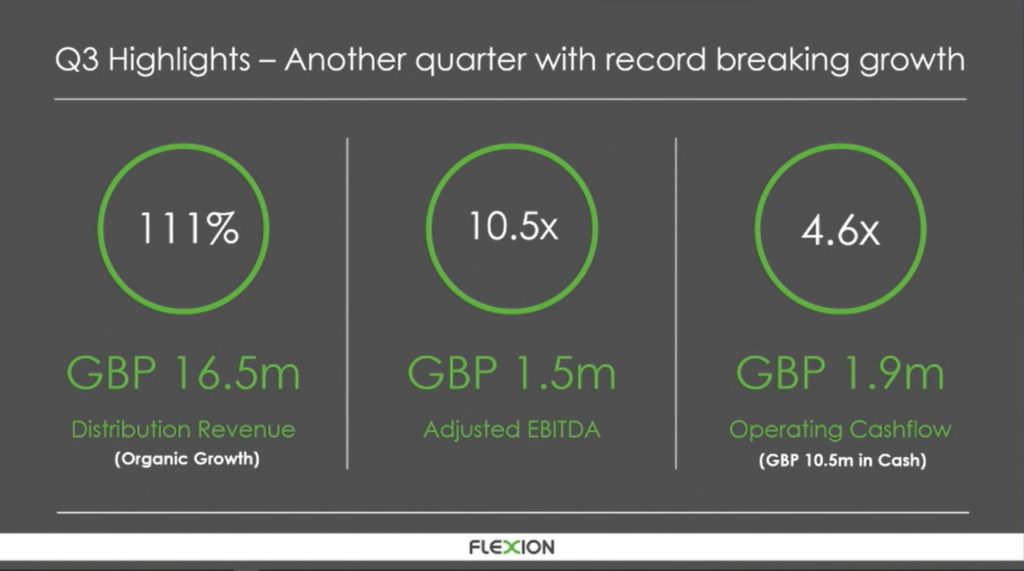 Q3 Highlights – Another quarter with record breaking growth

111%

GBP 16.5m

Distribution Revenue

(Organic Growth)

10.5x

GBP 1.5m

Adjusted EBITDA

4.6x

GBP 1.9m

Operating Cashflow

(GBP 10.5m in Cash)

FLEXION